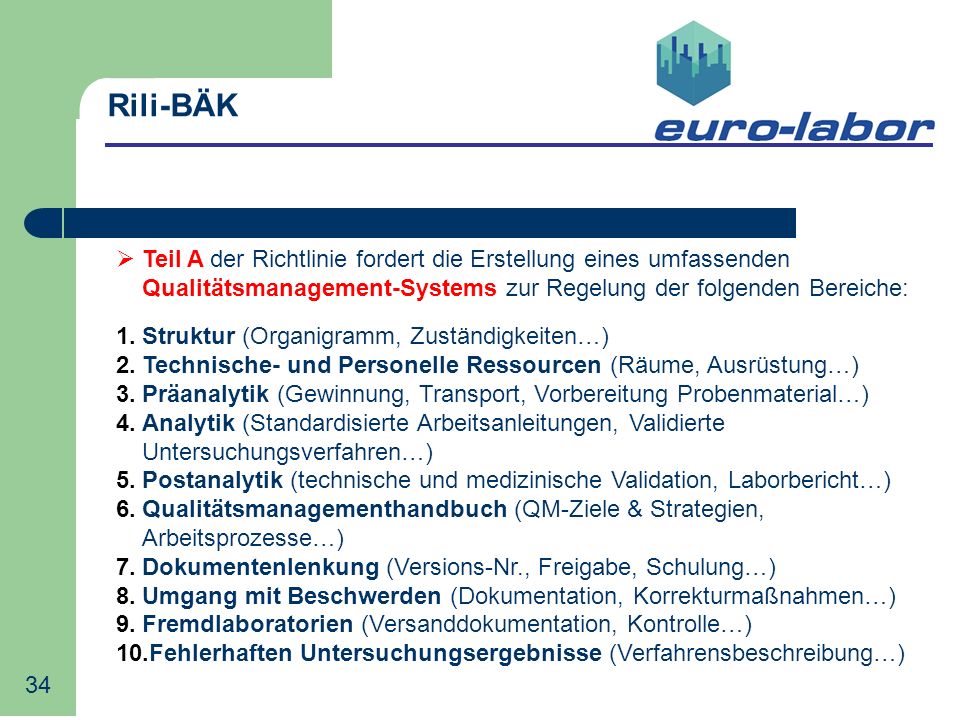 Rili-BÄK

euro-labor

➢ Teil A der Richtlinie fordert die Erstellung eines umfassenden Qualitätsmanagement-Systems zur Regelung der folgenden Bereiche:

1. Struktur (Organigramm, Zuständigkeiten…)
2. Technische- und Personelle Ressourcen (Räume, Ausrüstung…)
3. Präanalytik (Gewinnung, Transport, Vorbereitung Probenmaterial…)
4. Analytik (Standardisierte Arbeitsanleitungen, Validierte Untersuchungsverfahren…)
5. Postanalytik (technische und medizinische Validation, Laborbericht…)
6. Qualitätsmanagementhandbuch (QM-Ziele & Strategien, Arbeitsprozesse…)
7. Dokumentenlenkung (Versions-Nr., Freigabe, Schulung…)
8. Umgang mit Beschwerden (Dokumentation, Korrekturmaßnahmen…)
9. Fremdlaboratorien (Versanddokumentation, Kontrolle…)
10.Fehlerhaften Untersuchungsergebnisse (Verfahrensbeschreibung…)

34